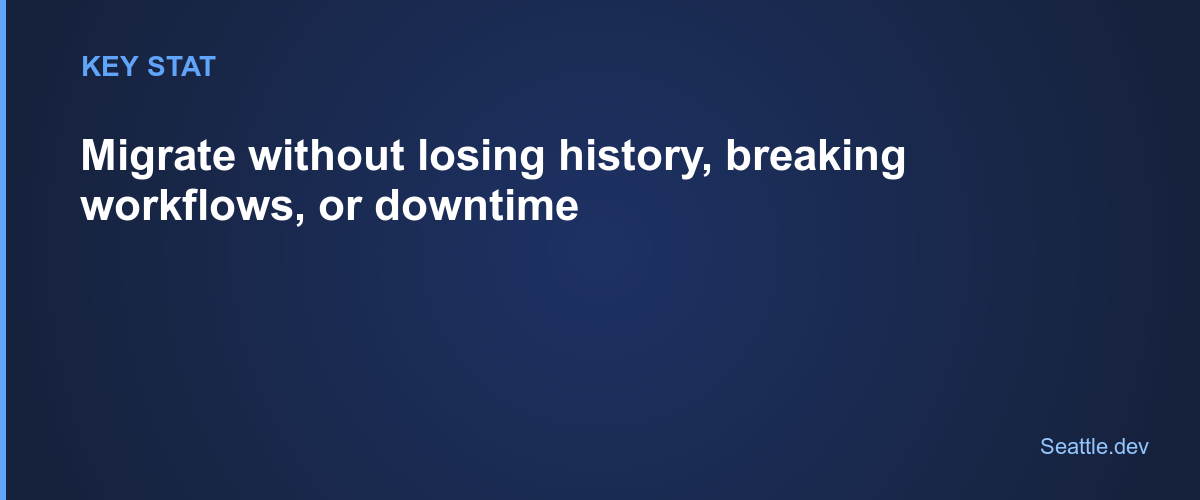 KEY STAT

Migrate without losing history, breaking workflows, or downtime

Seattle.dev